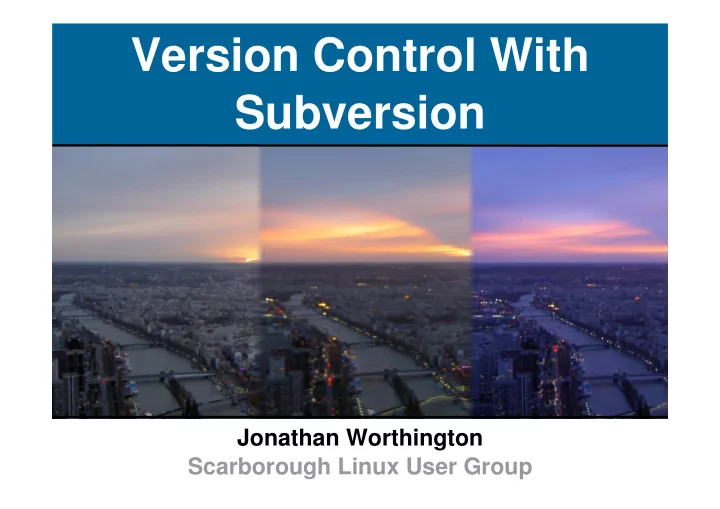 Version Control With Subversion

Jonathan Worthington
Scarborough Linux User Group